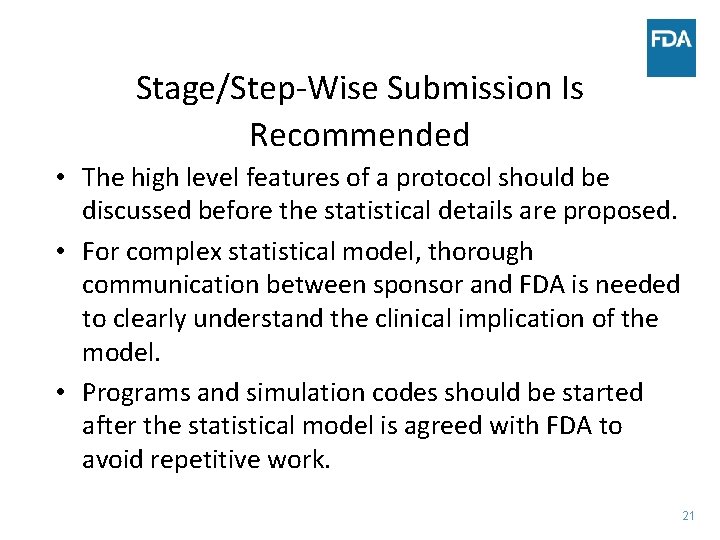 FDA

Stage/Step-Wise Submission Is Recommended

• The high level features of a protocol should be discussed before the statistical details are proposed.

• For complex statistical model, thorough communication between sponsor and FDA is needed to clearly understand the clinical implication of the model.

• Programs and simulation codes should be started after the statistical model is agreed with FDA to avoid repetitive work.

21